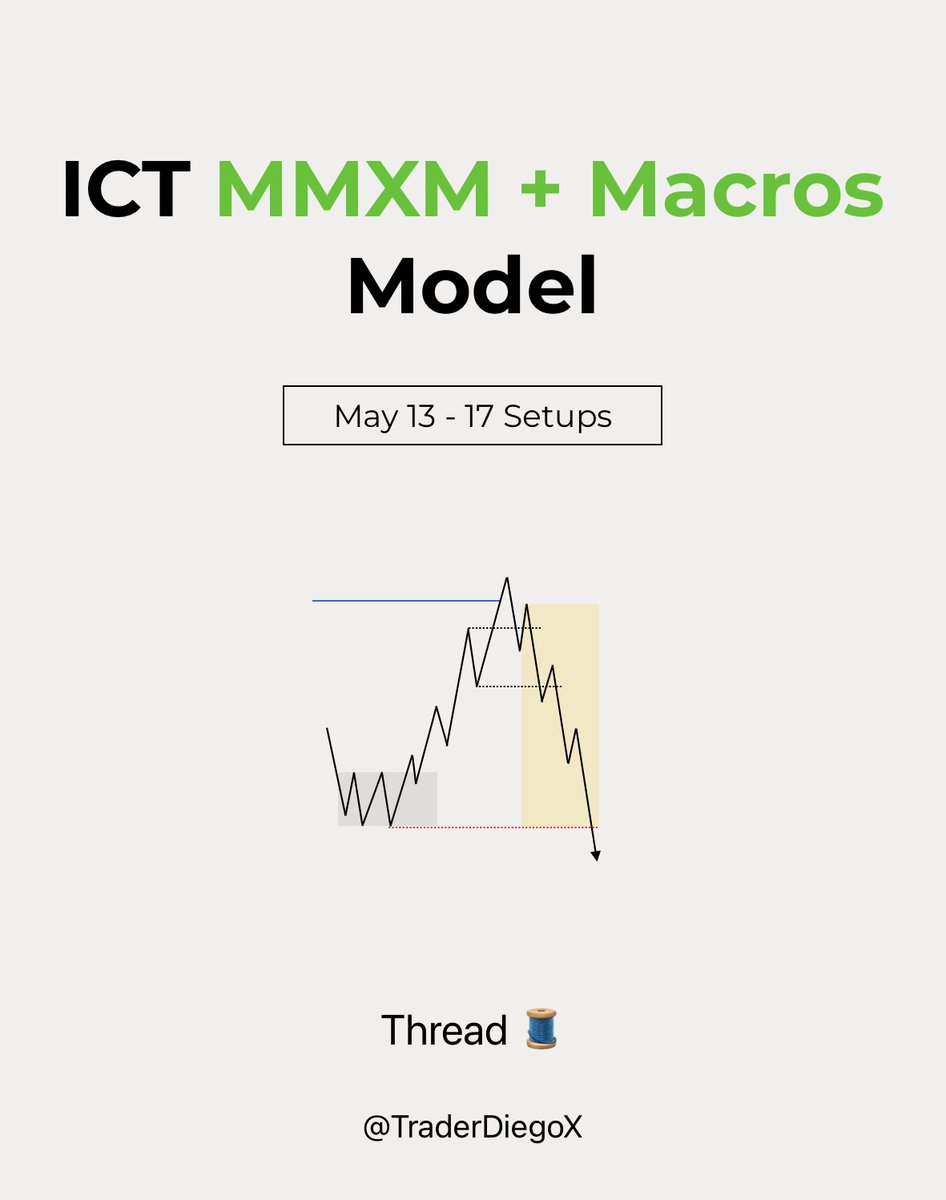 ICT MMXM + Macros Model

May 13 - 17 Setups

Thread 🧵

@TraderDiegoX